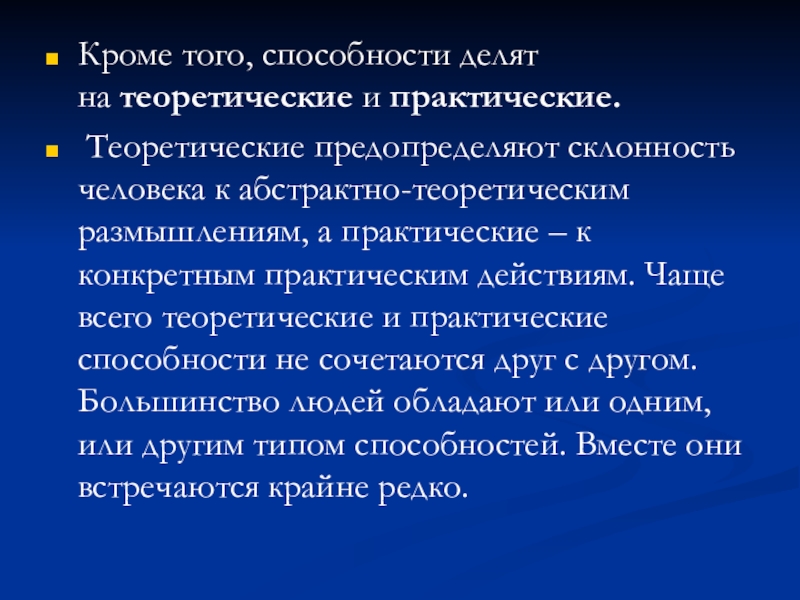 Кроме того, способности делят на теоретические и практические.

Теоретические предопределяют склонность человека к абстрактно-теоретическим размышлениям, а практические – к конкретным практическим действиям. Чаще всего теоретические и практические способности не сочетаются друг с другом. Большинство людей обладают или одним, или другим типом способностей. Вместе они встречаются крайне редко.